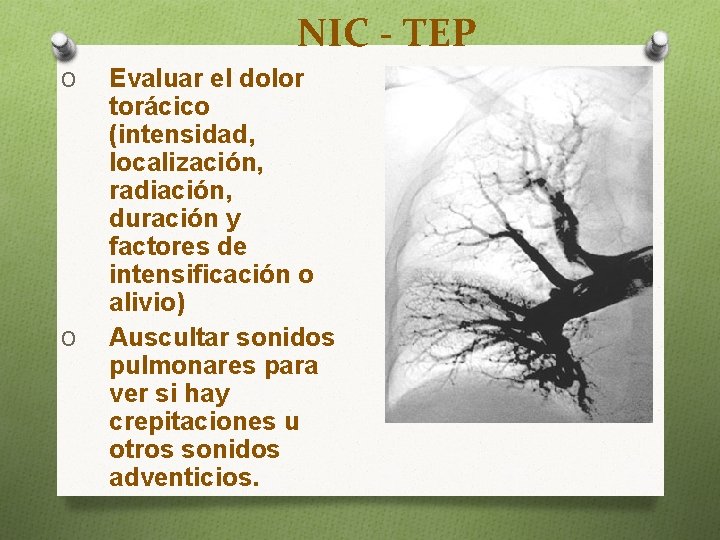 NIC - TEP

O Evaluar el dolor torácico (intensidad, localización, radiación, duración y factores de intensificación o alivio)

O Auscultar sonidos pulmonares para ver si hay crepitaciones u otros sonidos adventicios.